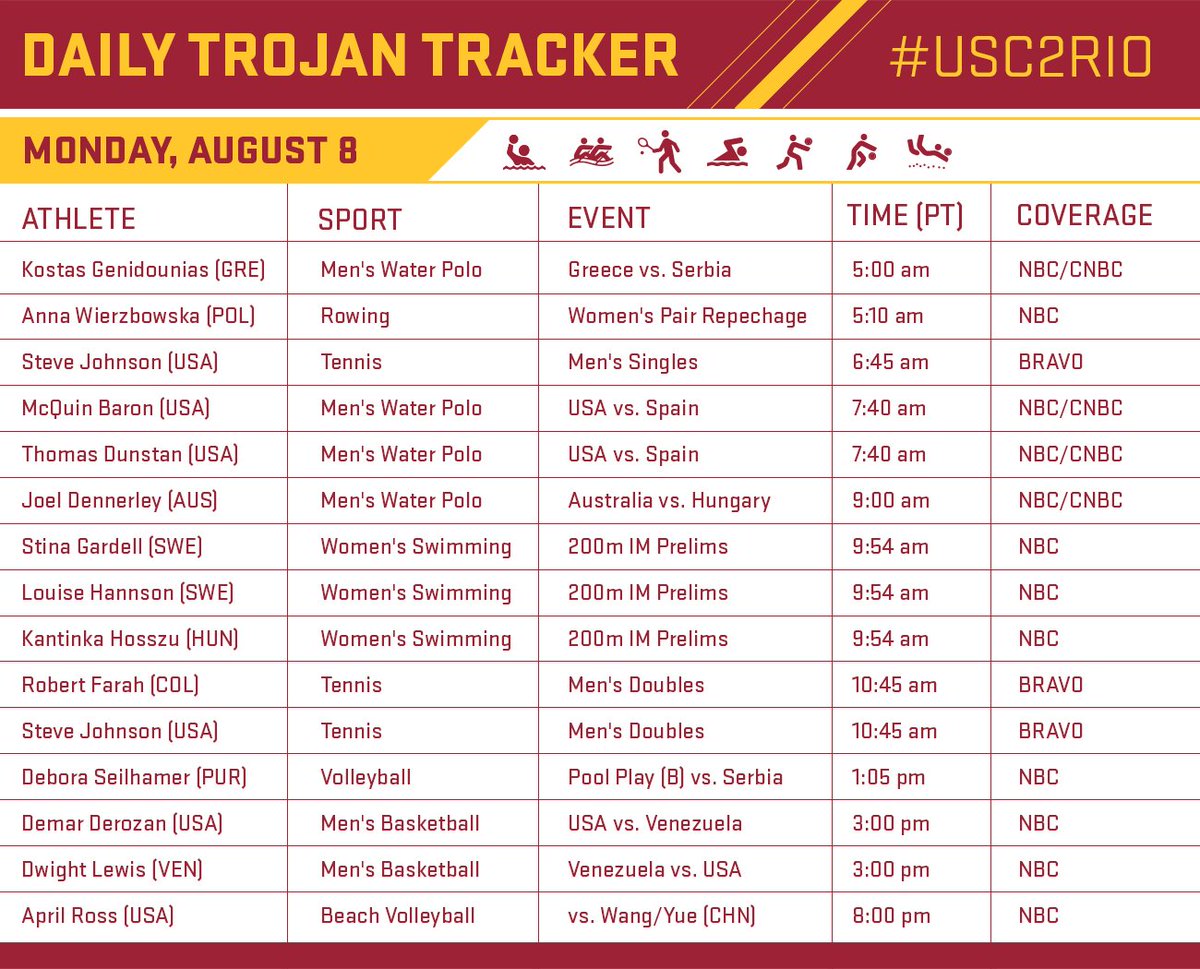 DAILY TROJAN TRACKER #USC2RIO

MONDAY, AUGUST 8

| ATHLETE | SPORT | EVENT | TIME (PT) | COVERAGE |
|---|---|---|---|---|
| Kostas Genidounias (GRE) | Men's Water Polo | Greece vs. Serbia | 5:00 am | NBC/CNBC |
| Anna Wierzbowska (POL) | Rowing | Women's Pair Repechage | 5:10 am | NBC |
| Steve Johnson (USA) | Tennis | Men's Singles | 6:45 am | BRAVO |
| McQuin Baron (USA) | Men's Water Polo | USA vs. Spain | 7:40 am | NBC/CNBC |
| Thomas Dunstan (USA) | Men's Water Polo | USA vs. Spain | 7:40 am | NBC/CNBC |
| Joel Dennerley (AUS) | Men's Water Polo | Australia vs. Hungary | 9:00 am | NBC/CNBC |
| Stina Gardell (SWE) | Women's Swimming | 200m IM Prelims | 9:54 am | NBC |
| Louise Hannson (SWE) | Women's Swimming | 200m IM Prelims | 9:54 am | NBC |
| Kantinka Hosszu (HUN) | Women's Swimming | 200m IM Prelims | 9:54 am | NBC |
| Robert Farah (COL) | Tennis | Men's Doubles | 10:45 am | BRAVO |
| Steve Johnson (USA) | Tennis | Men's Doubles | 10:45 am | BRAVO |
| Debora Seilhamer (PUR) | Volleyball | Pool Play (B) vs. Serbia | 1:05 pm | NBC |
| Demar Derozan (USA) | Men's Basketball | USA vs. Venezuela | 3:00 pm | NBC |
| Dwight Lewis (VEN) | Men's Basketball | Venezuela vs. USA | 3:00 pm | NBC |
| April Ross (USA) | Beach Volleyball | vs. Wang/Yue (CHN) | 8:00 pm | NBC |